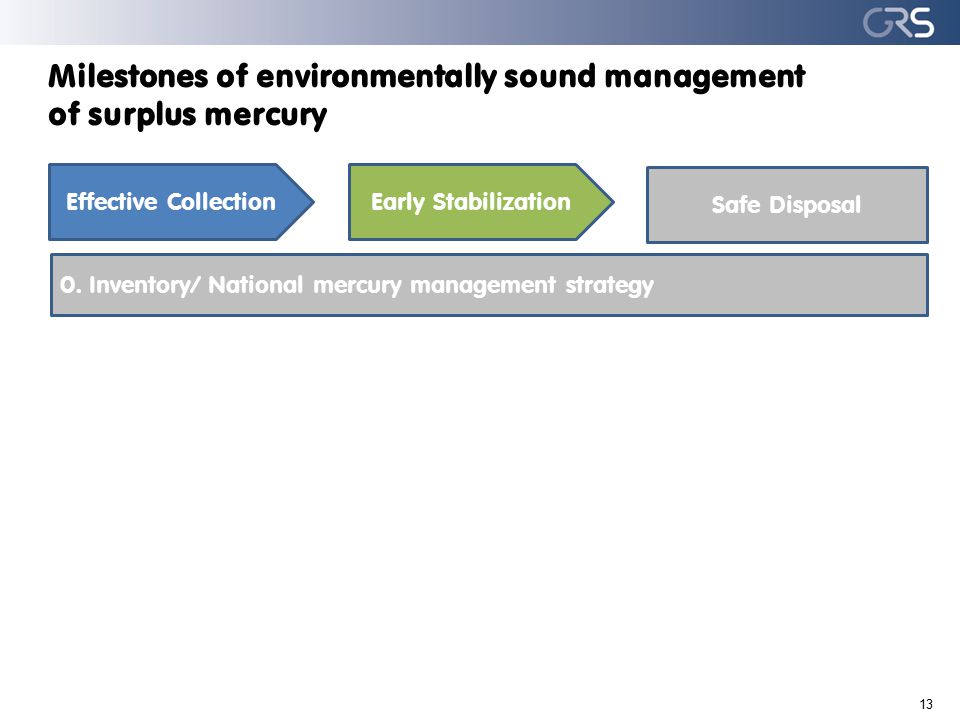 GRS

Milestones of environmentally sound management of surplus mercury

Effective Collection

Early Stabilization

Safe Disposal

0. Inventory/ National mercury management strategy

13